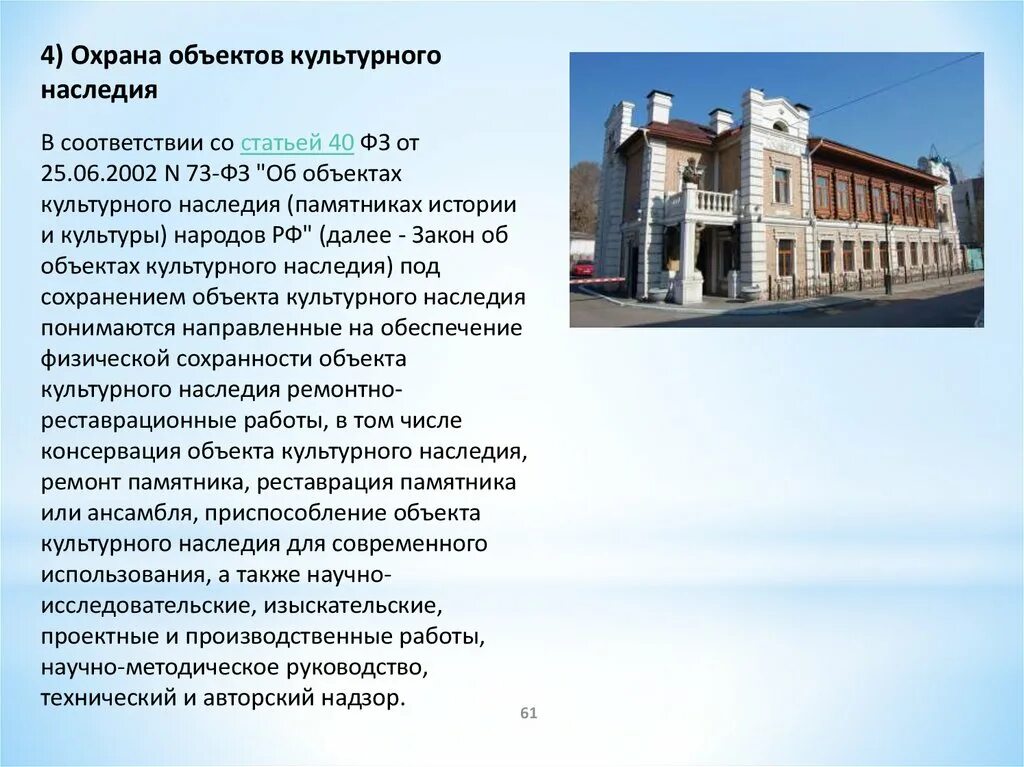 4) Охрана объектов культурного наследия

В соответствии со статьей 40 ФЗ от 25.06.2002 N 73-ФЗ "Об объектах культурного наследия (памятниках истории и культуры) народов РФ" (далее - Закон об объектах культурного наследия) под сохранением объекта культурного наследия понимаются направленные на обеспечение физической сохранности объекта культурного наследия ремонтно-реставрационные работы, в том числе консервация объекта культурного наследия, ремонт памятника, реставрация памятника или ансамбля, приспособление объекта культурного наследия для современного использования, а также научно-исследовательские, изыскательские, проектные и производственные работы, научно-методическое руководство, технический и авторский надзор.

61